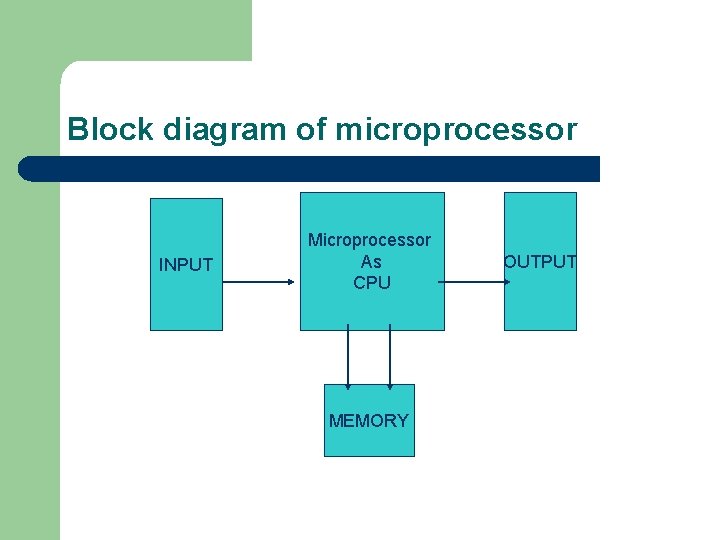 Block diagram of microprocessor

INPUT

Microprocessor
As
CPU

OUTPUT

MEMORY